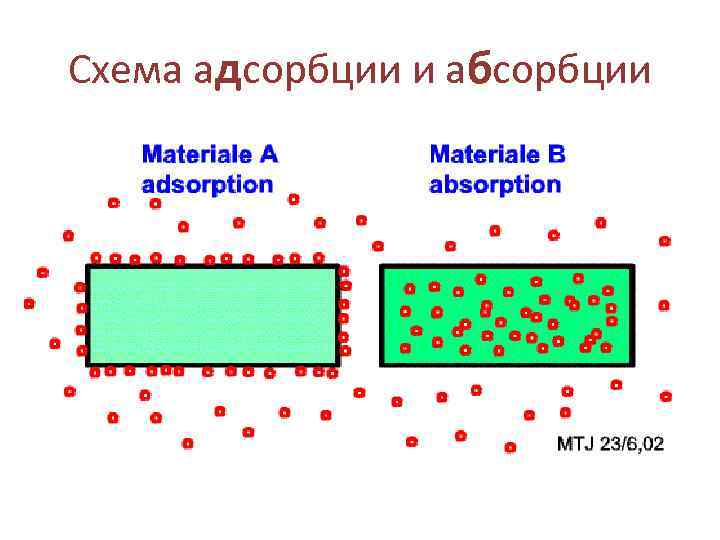 Схема адсорбции и абсорбции

Materiale A
adsorption

Materiale B
absorption

MTJ 23/6,02